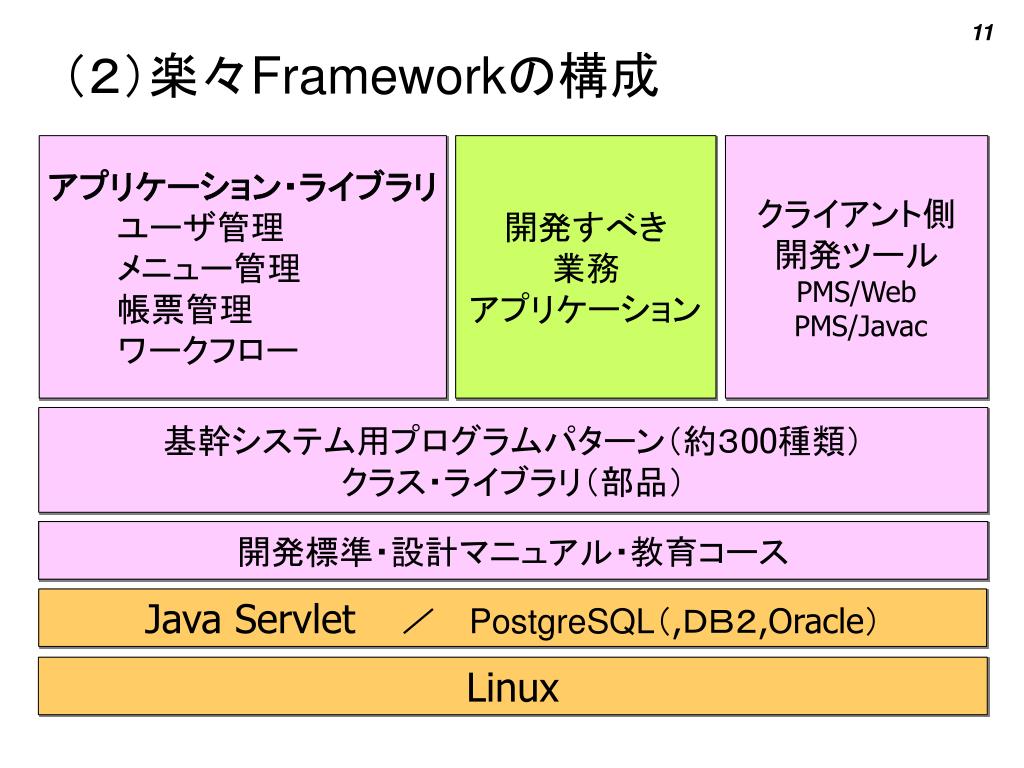 11

（2）楽々Frameworkの構成

アプリケーション・ライブラリ
ユーザ管理
メニュー管理
帳票管理
ワークフロー

開発すべき
業務
アプリケーション

クライアント側
開発ツール
PMS/Web
PMS/Javac

基幹システム用プログラムパターン（約300種類）
クラス・ライブラリ（部品）

開発標準・設計マニュアル・教育コース

Java Servlet　／　PostgreSQL（,DB2,Oracle）

Linux